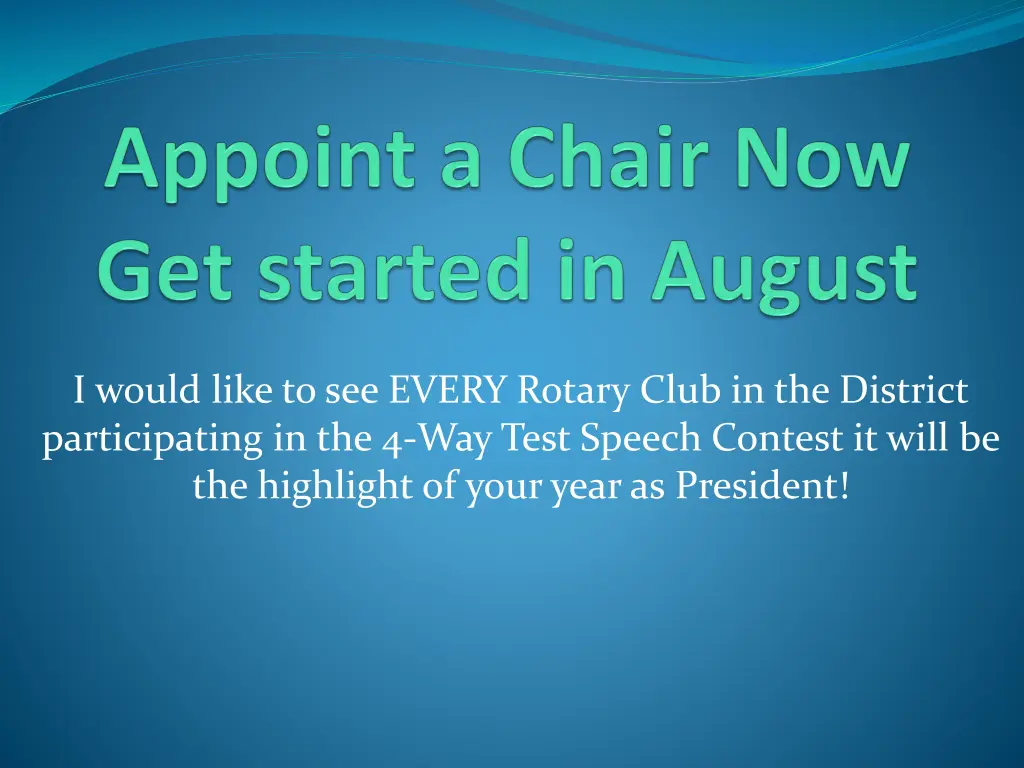 Appoint a Chair Now
Get started in August

I would like to see EVERY Rotary Club in the District participating in the 4-Way Test Speech Contest it will be the highlight of your year as President!